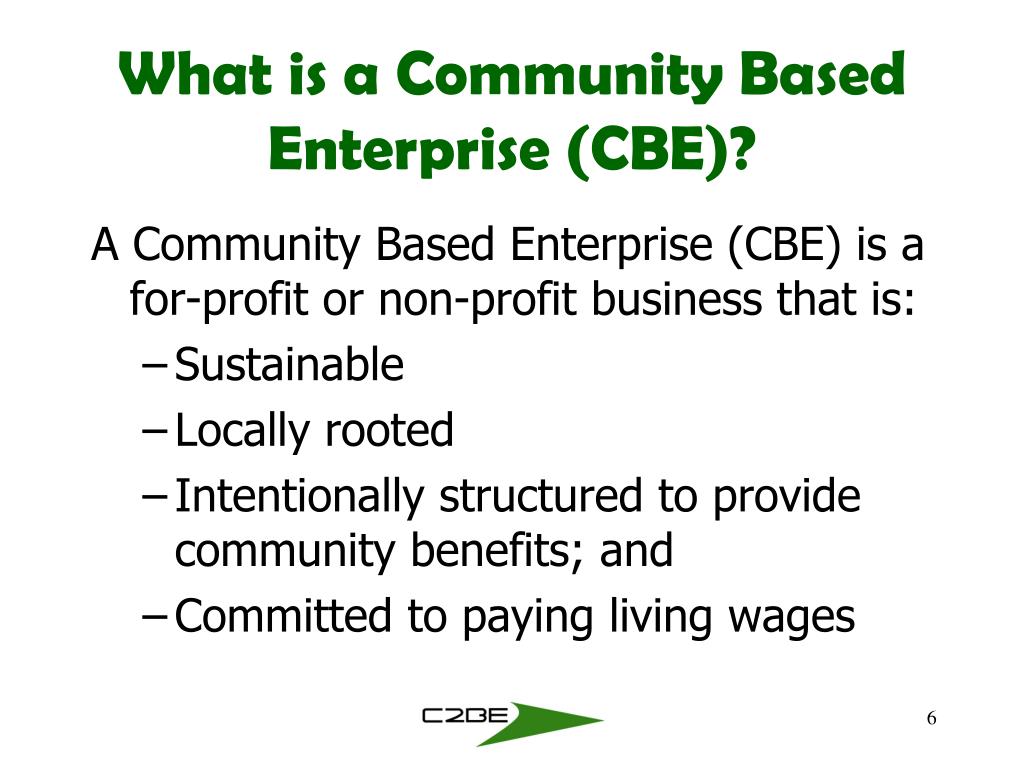 What is a Community Based Enterprise (CBE)?

A Community Based Enterprise (CBE) is a for-profit or non-profit business that is:

– Sustainable
– Locally rooted
– Intentionally structured to provide community benefits; and
– Committed to paying living wages

C2BE

6